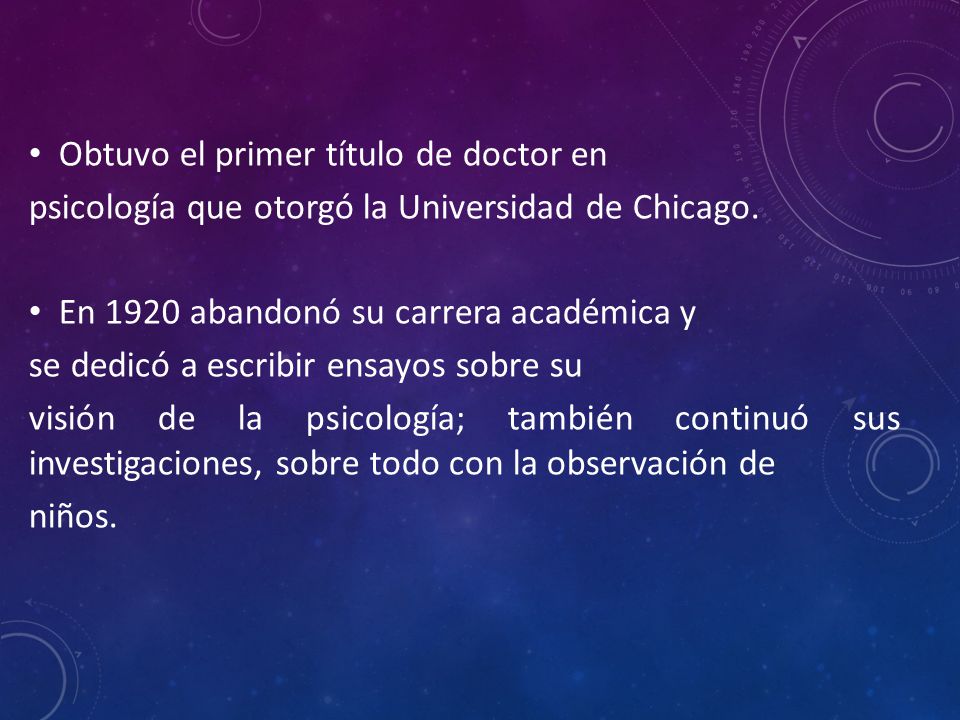 • Obtuvo el primer título de doctor en psicología que otorgó la Universidad de Chicago.

• En 1920 abandonó su carrera académica y se dedicó a escribir ensayos sobre su visión de la psicología; también continuó sus investigaciones, sobre todo con la observación de niños.